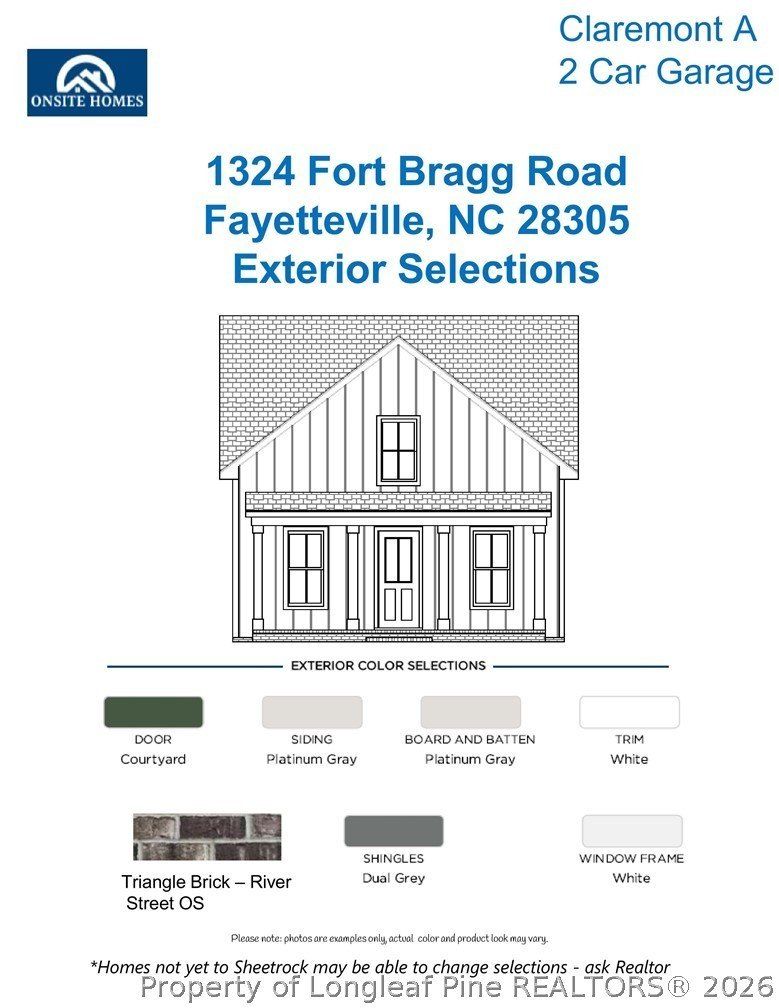 ONSITE HOMES

Claremont A
2 Car Garage

1324 Fort Bragg Road
Fayetteville, NC 28305
Exterior Selections

EXTERIOR COLOR SELECTIONS

DOOR
Courtyard

SIDING
Platinum Gray

BOARD AND BATTEN
Platinum Gray

TRIM
White

Triangle Brick – River Street OS

SHINGLES
Dual Grey

WINDOW FRAME
White

Please note: photos are examples only, actual color and product look may vary.

*Homes not yet to Sheetrock may be able to change selections - ask Realtor

Property of Longleaf Pine REALTORS® 2026